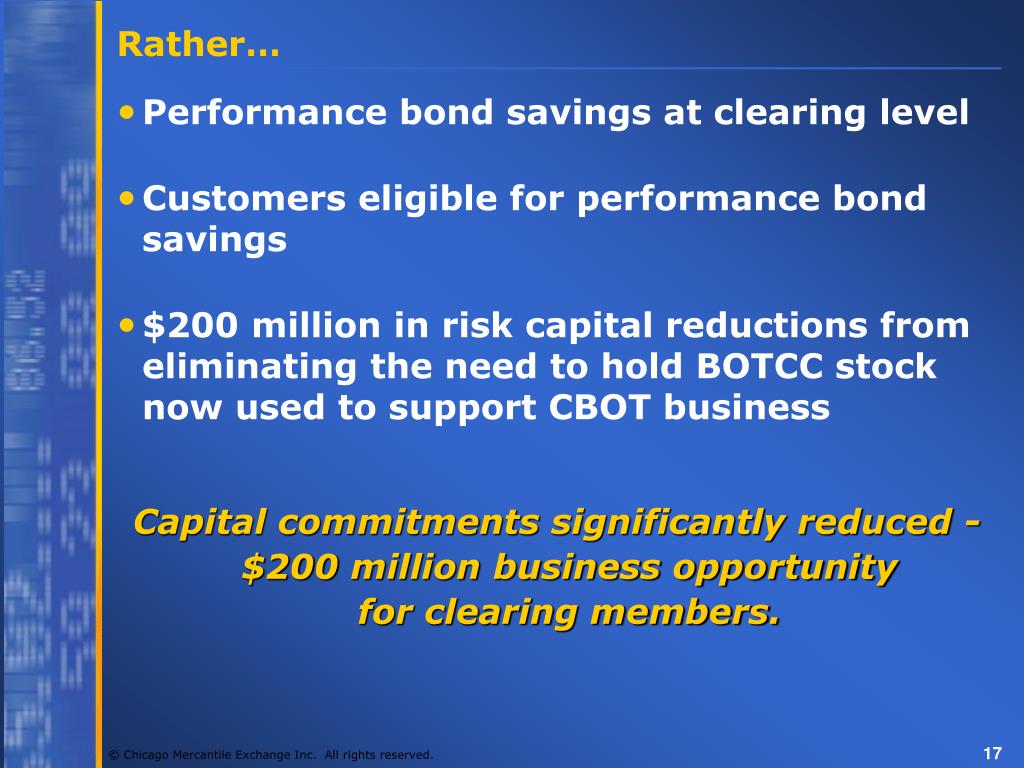 Rather…

• Performance bond savings at clearing level

• Customers eligible for performance bond savings

• \$200 million in risk capital reductions from eliminating the need to hold BOTCC stock now used to support CBOT business

Capital commitments significantly reduced - \$200 million business opportunity for clearing members.

© Chicago Mercantile Exchange Inc. All rights reserved.

17